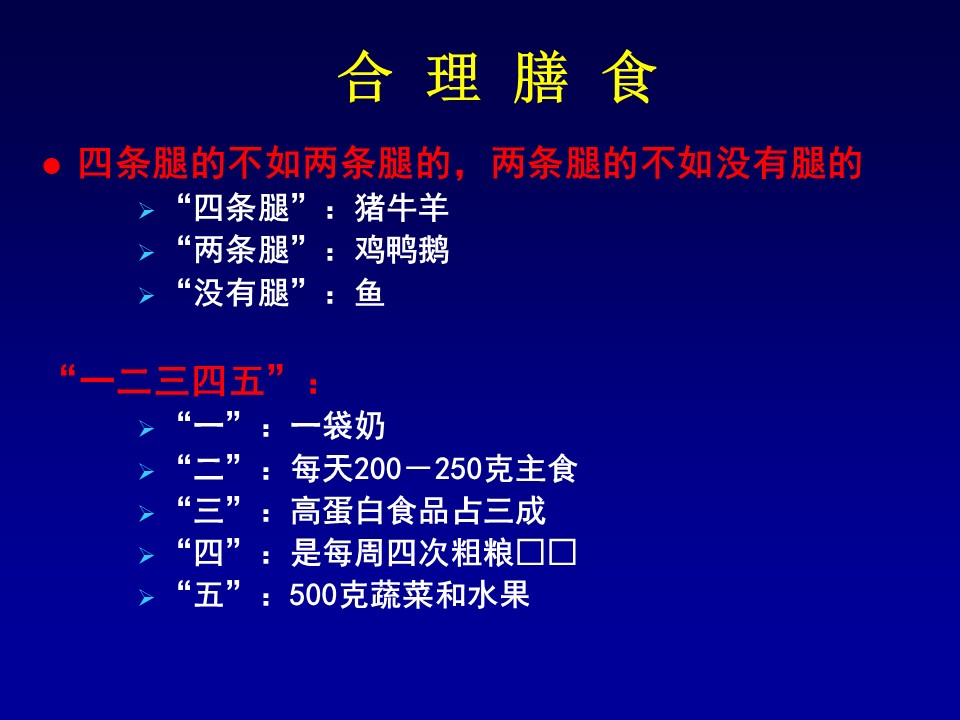 合 理 膳 食

● 四条腿的不如两条腿的，两条腿的不如没有腿的

➢ “四条腿”：猪牛羊
➢ “两条腿”：鸡鸭鹅
➢ “没有腿”：鱼

“一二三四五”：

➢ “一”：一袋奶
➢ “二”：每天200－250克主食
➢ “三”：高蛋白食品占三成
➢ “四”：是每周四次粗粮□□
➢ “五”：500克蔬菜和水果